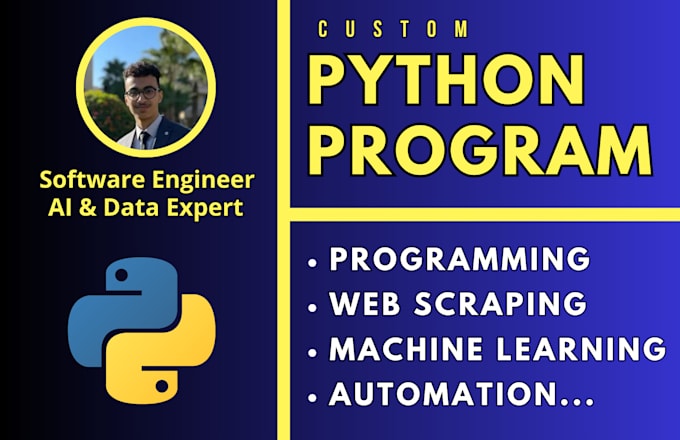 Software Engineer
AI & Data Expert

CUSTOM
PYTHON
PROGRAM

• PROGRAMMING
• WEB SCRAPING
• MACHINE LEARNING
• AUTOMATION...